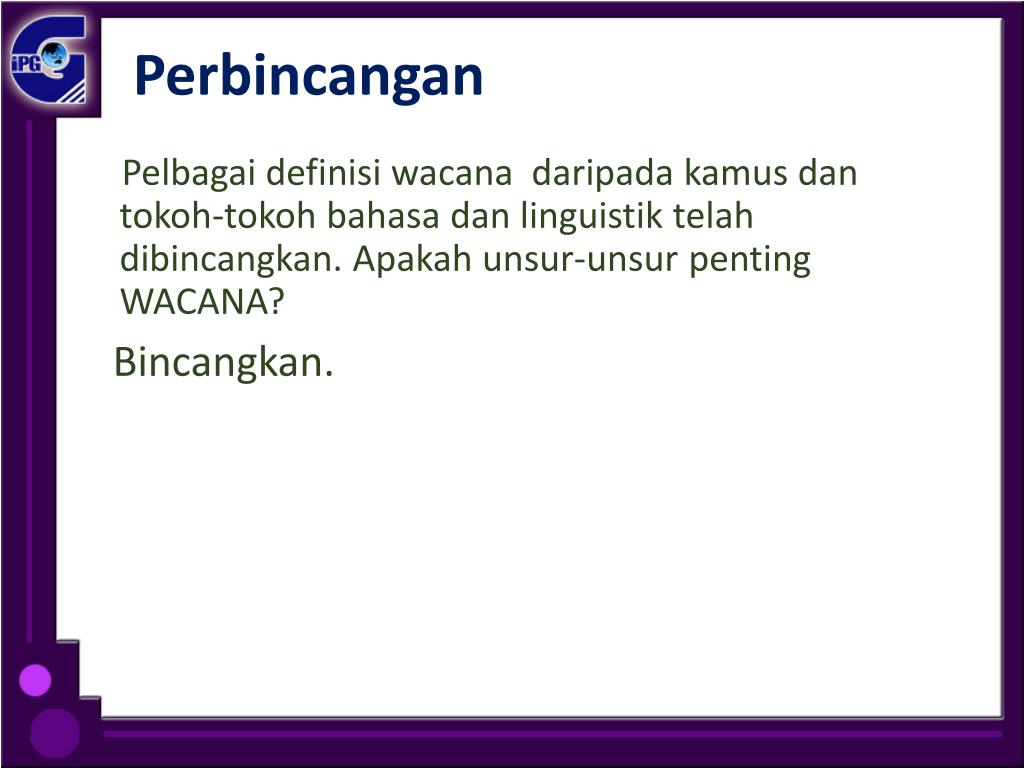 iPG

Perbincangan

Pelbagai definisi wacana daripada kamus dan tokoh-tokoh bahasa dan linguistik telah dibincangkan. Apakah unsur-unsur penting WACANA?

Bincangkan.